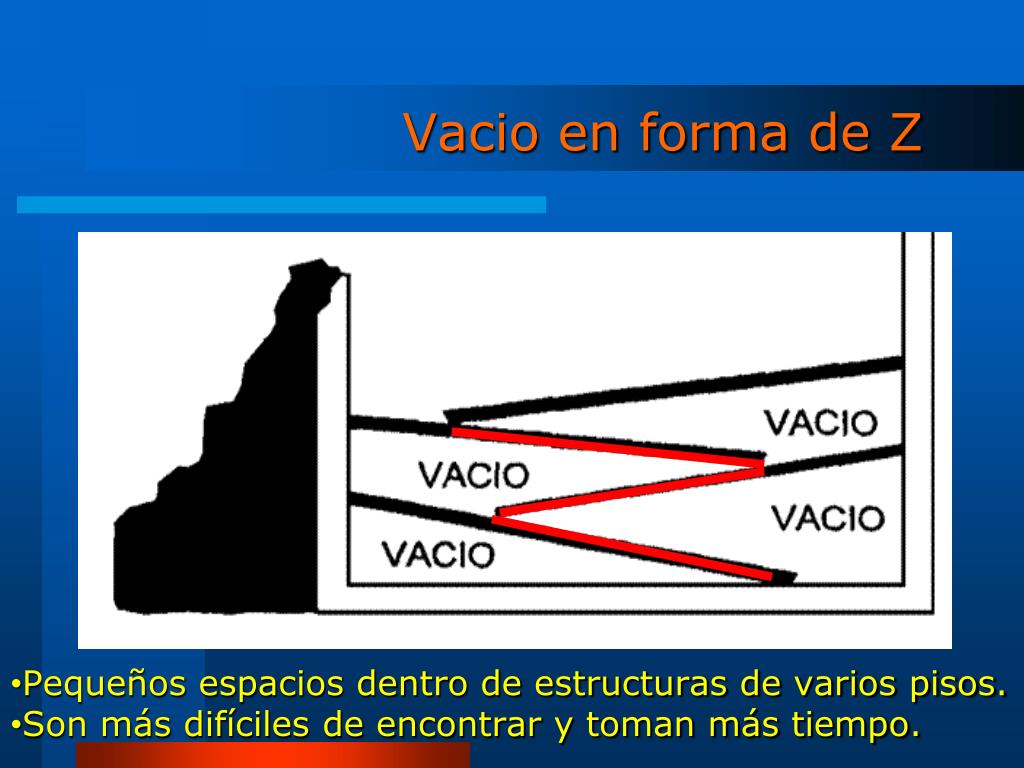 Vacio en forma de Z

VACIO
VACIO
VACIO
VACIO

•Pequeños espacios dentro de estructuras de varios pisos.
•Son más difíciles de encontrar y toman más tiempo.